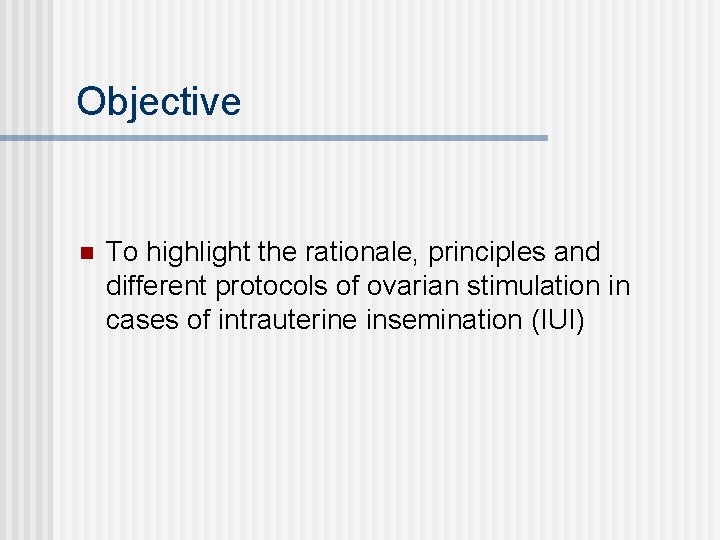 Objective

To highlight the rationale, principles and different protocols of ovarian stimulation in cases of intrauterine insemination (IUI)